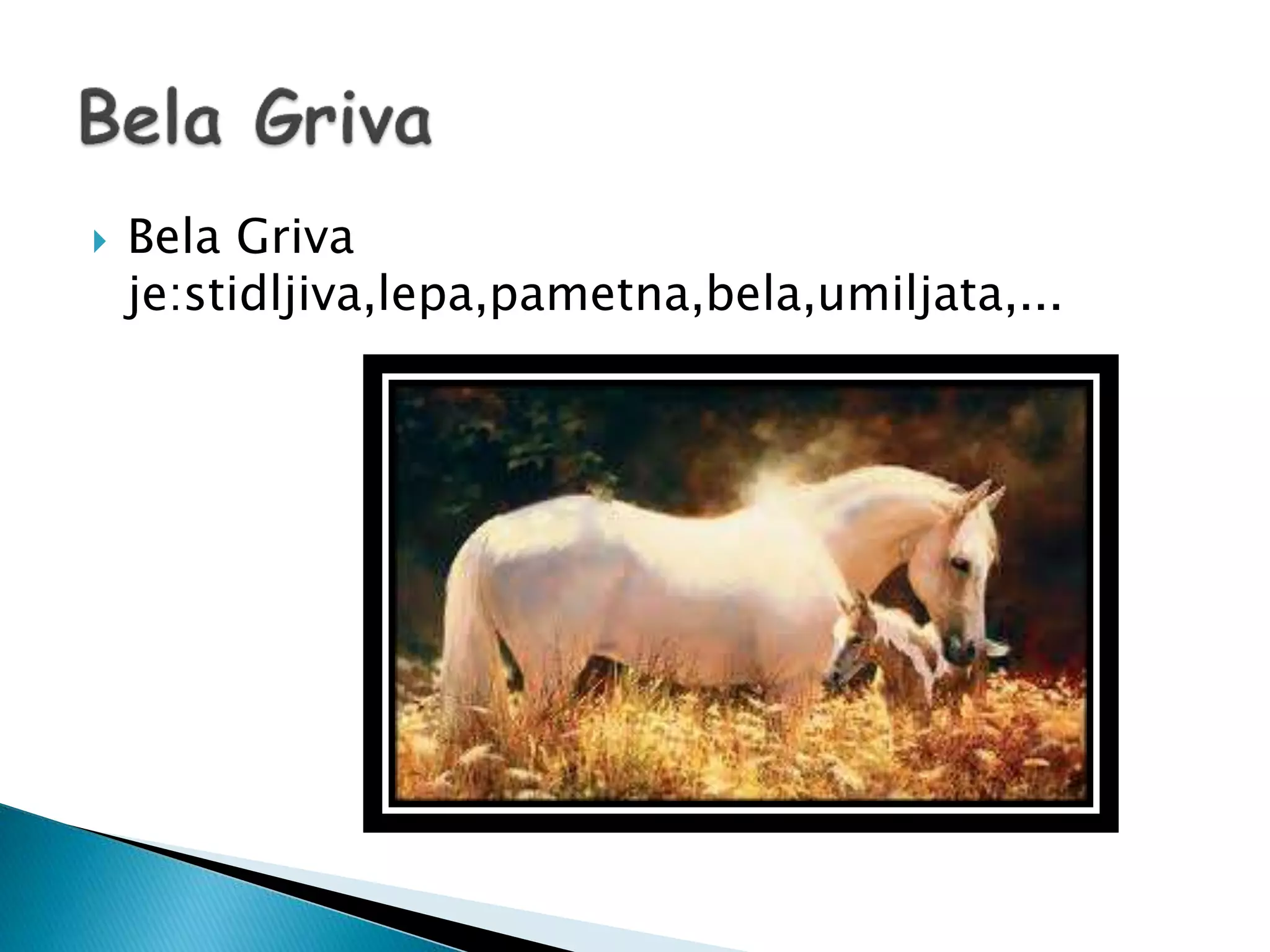 Bela Griva

Bela Griva je:stidljiva,lepa,pametna,bela,umiljata,...